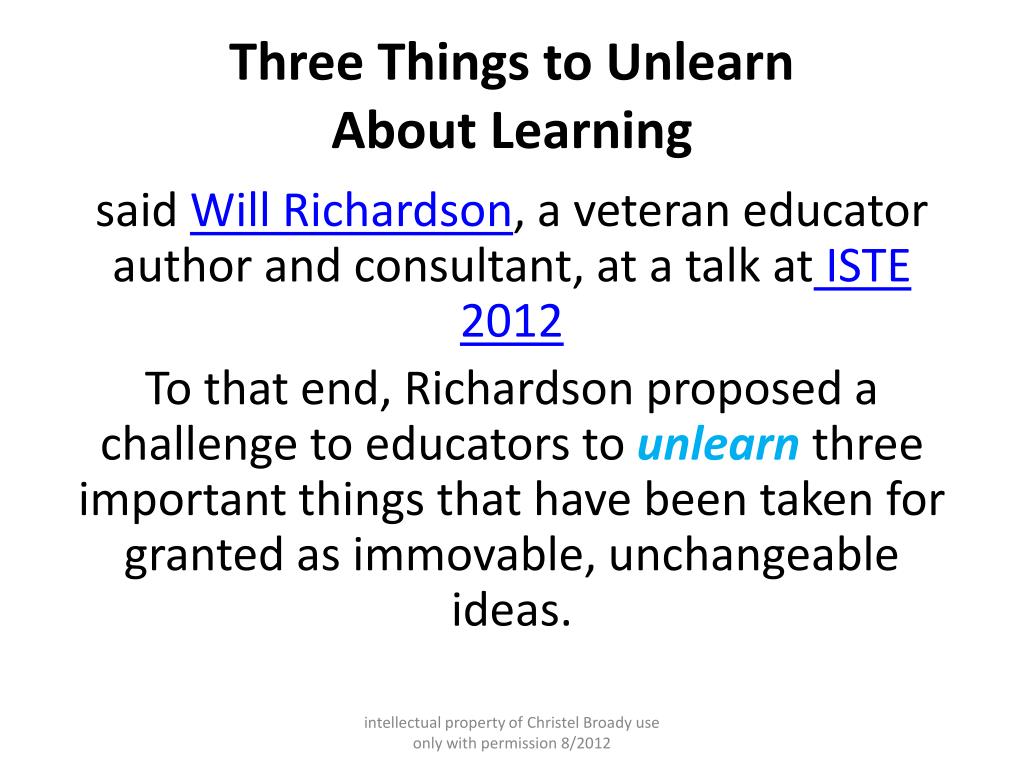 Three Things to Unlearn
About Learning

said Will Richardson, a veteran educator author and consultant, at a talk at ISTE 2012

To that end, Richardson proposed a challenge to educators to unlearn three important things that have been taken for granted as immovable, unchangeable ideas.

intellectual property of Christel Broady use only with permission 8/2012